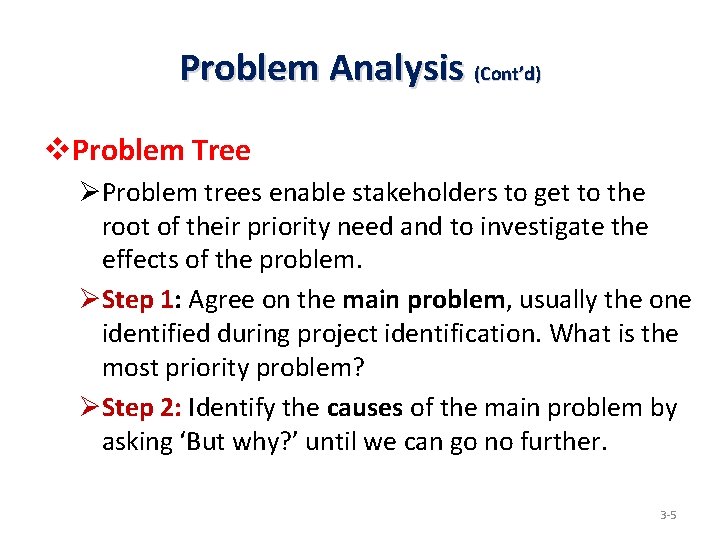 Problem Analysis (Cont'd)

❖Problem Tree

➢Problem trees enable stakeholders to get to the root of their priority need and to investigate the effects of the problem.

➢Step 1: Agree on the main problem, usually the one identified during project identification. What is the most priority problem?

➢Step 2: Identify the causes of the main problem by asking 'But why?' until we can go no further.

3-5